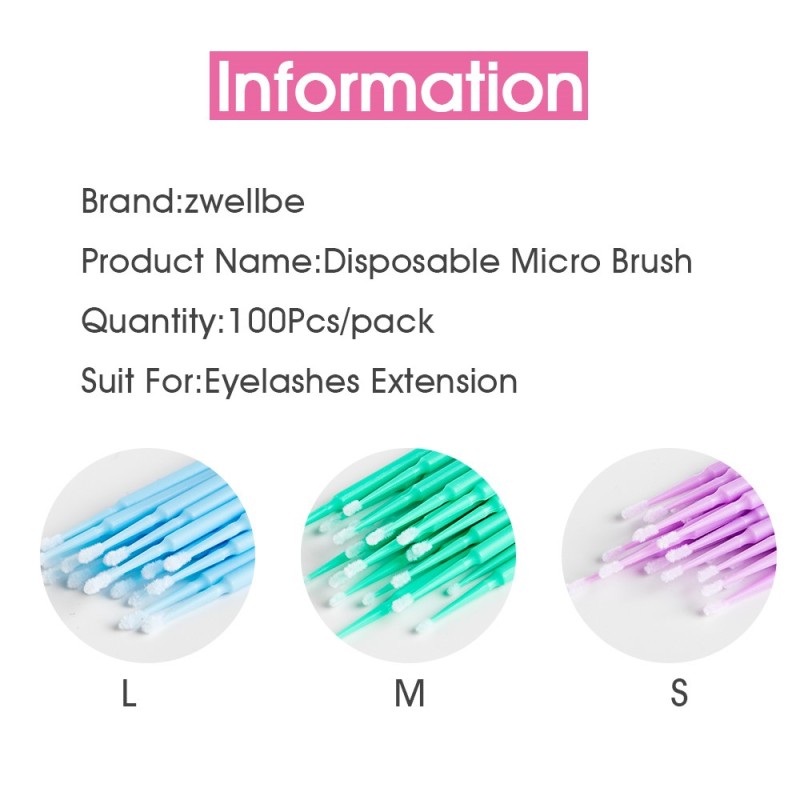 Information

Brand:zwellbe

Product Name:Disposable Micro Brush

Quantity:100Pcs/pack

Suit For:Eyelashes Extension

L

M

S